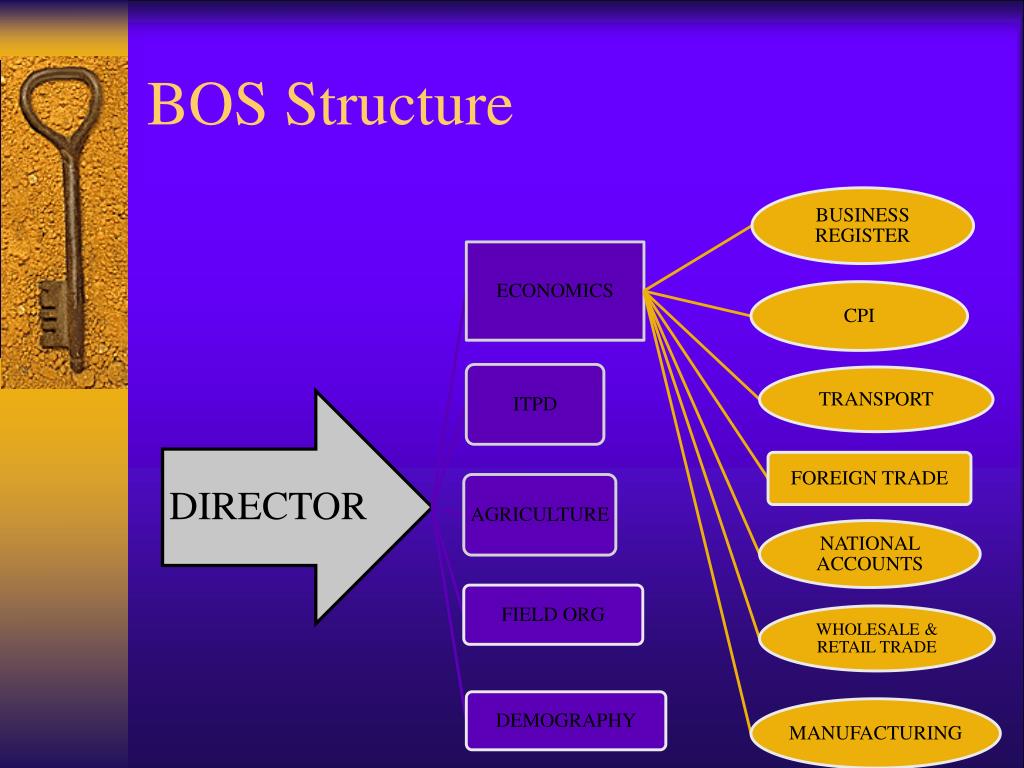 BOS Structure

DIRECTOR

ECONOMICS

ITPD

AGRICULTURE

FIELD ORG

DEMOGRAPHY

BUSINESS REGISTER

CPI

TRANSPORT

FOREIGN TRADE

NATIONAL ACCOUNTS

WHOLESALE & RETAIL TRADE

MANUFACTURING